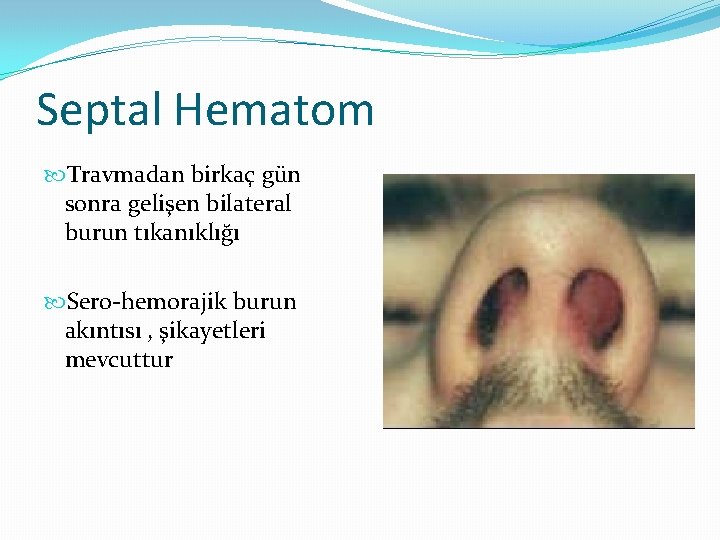 Septal Hematom

Travmadan birkaç gün sonra gelişen bilateral burun tıkanıklığı

Sero-hemorajik burun akıntısı , şikayetleri mevcuttur